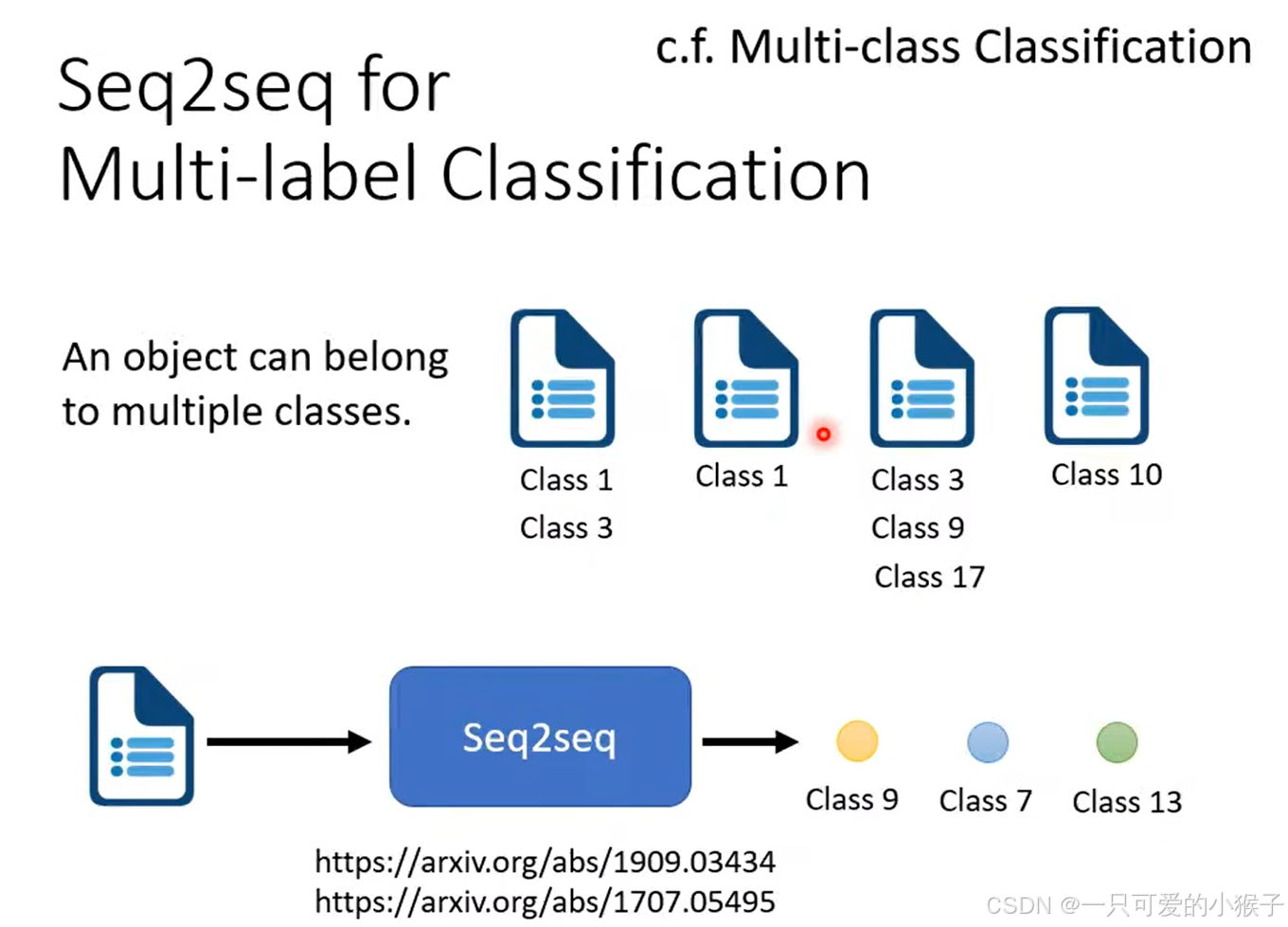 Seq2seq for Multi-label Classification

c.f. Multi-class Classification

An object can belong to multiple classes.

Class 1
Class 3

Class 1

Class 3
Class 9
Class 17

Class 10

Seq2seq

Class 9 Class 7 Class 13

https://arxiv.org/abs/1909.03434
https://arxiv.org/abs/1707.05495

CSDN @一只可爱的小猴子